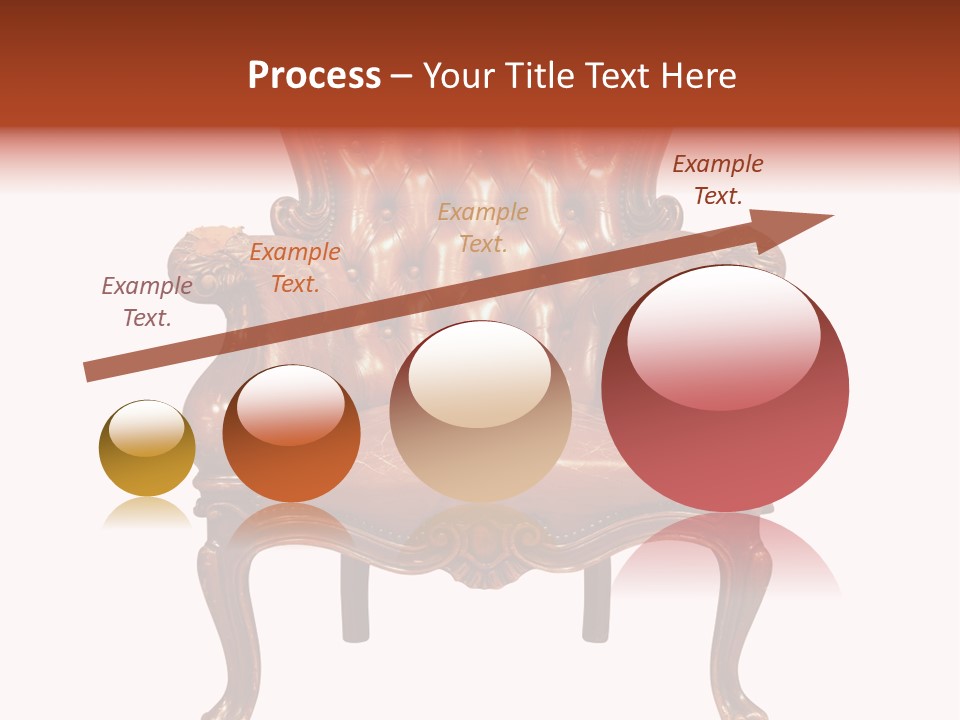 Process – Your Title Text Here

Example Text.

Example Text.

Example Text.

Example Text.